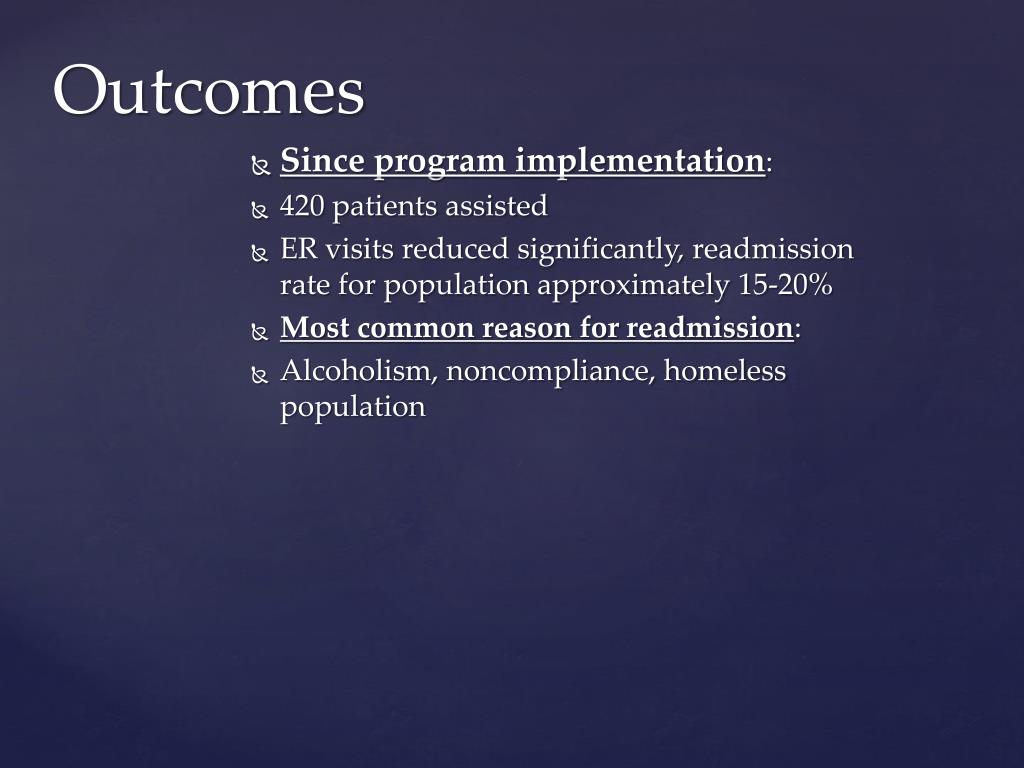 Outcomes

Since program implementation:

420 patients assisted

ER visits reduced significantly, readmission rate for population approximately 15-20%

Most common reason for readmission:

Alcoholism, noncompliance, homeless population